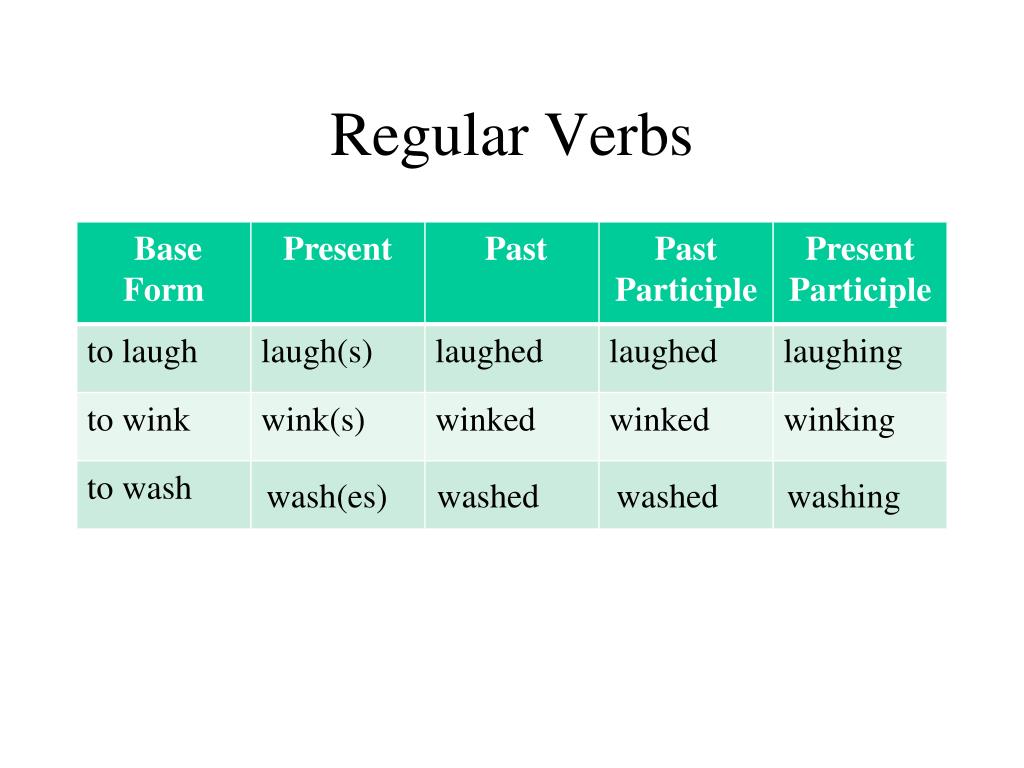 Regular Verbs

| Base Form | Present | Past | Past Participle | Present Participle |
|---|---|---|---|---|
| to laugh | laugh(s) | laughed | laughed | laughing |
| to wink | wink(s) | winked | winked | winking |
| to wash | wash(es) | washed | washed | washing |